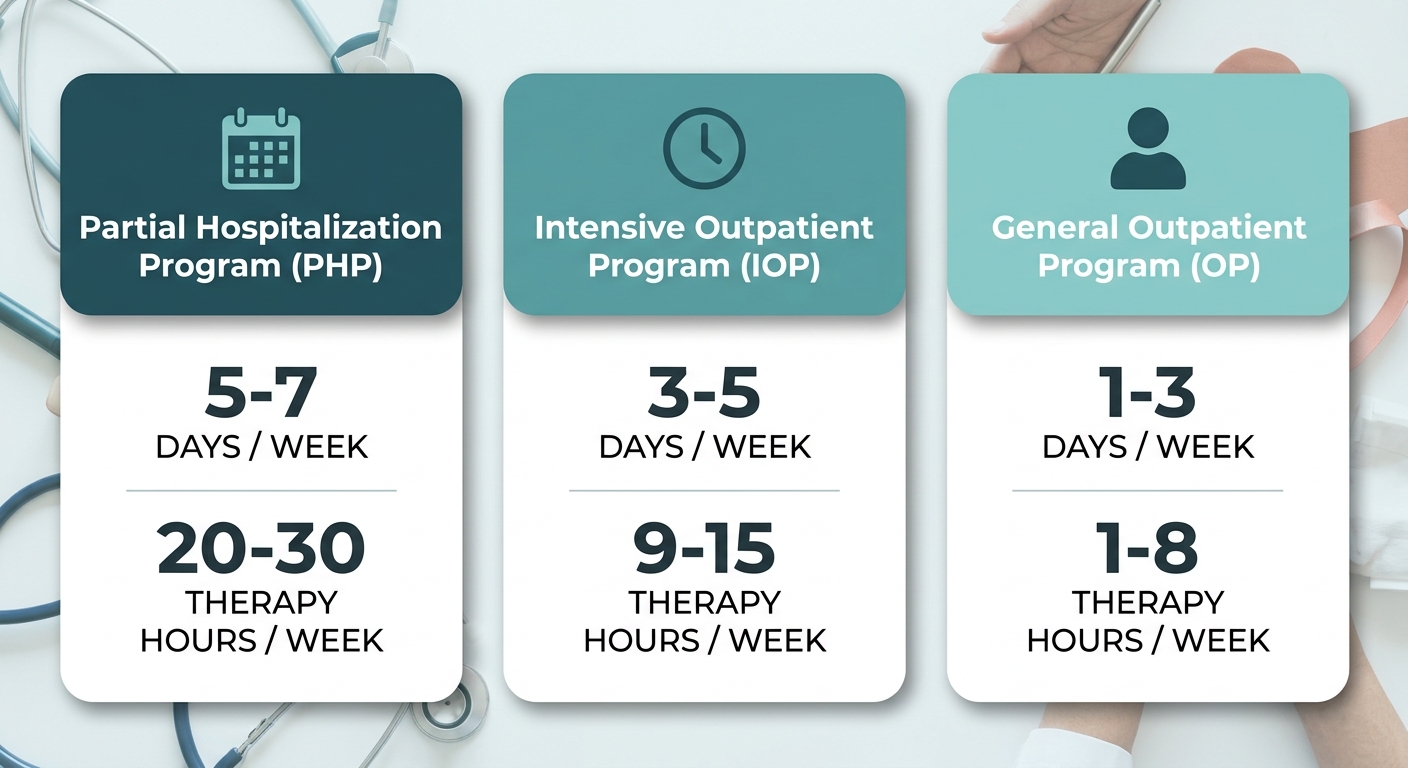 Partial Hospitalization Program (PHP)

5-7
DAYS / WEEK

20-30
THERAPY HOURS / WEEK

Intensive Outpatient Program (IOP)

3-5
DAYS / WEEK

9-15
THERAPY HOURS / WEEK

General Outpatient Program (OP)

1-3
DAYS / WEEK

1-8
THERAPY HOURS / WEEK